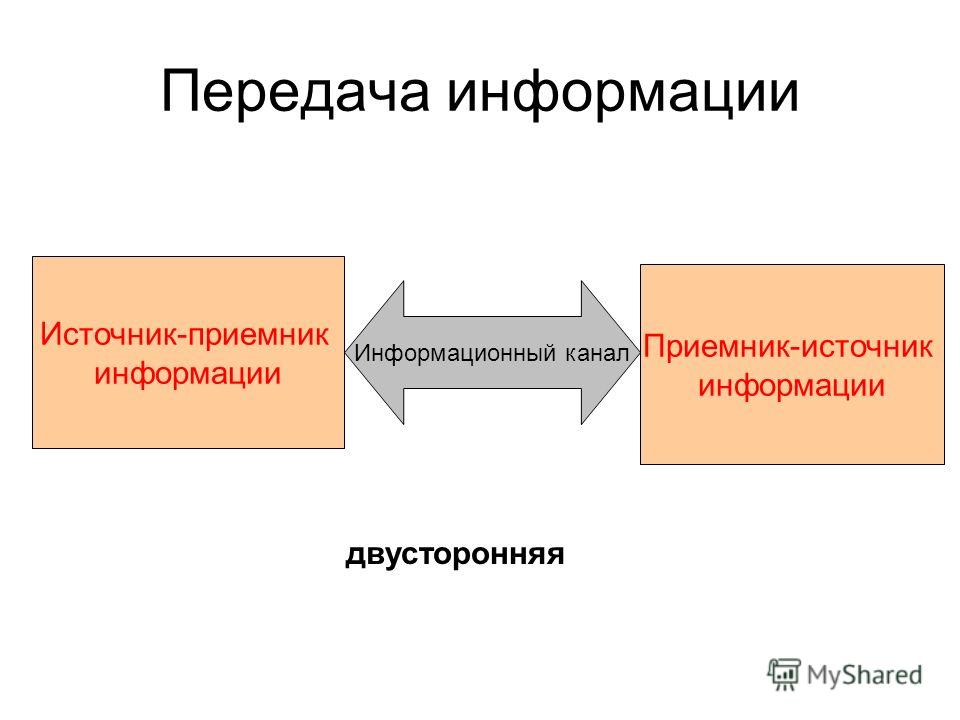 Передача информации

Источник-приемник информации

Информационный канал

Приемник-источник информации

двусторонняя

MyShared